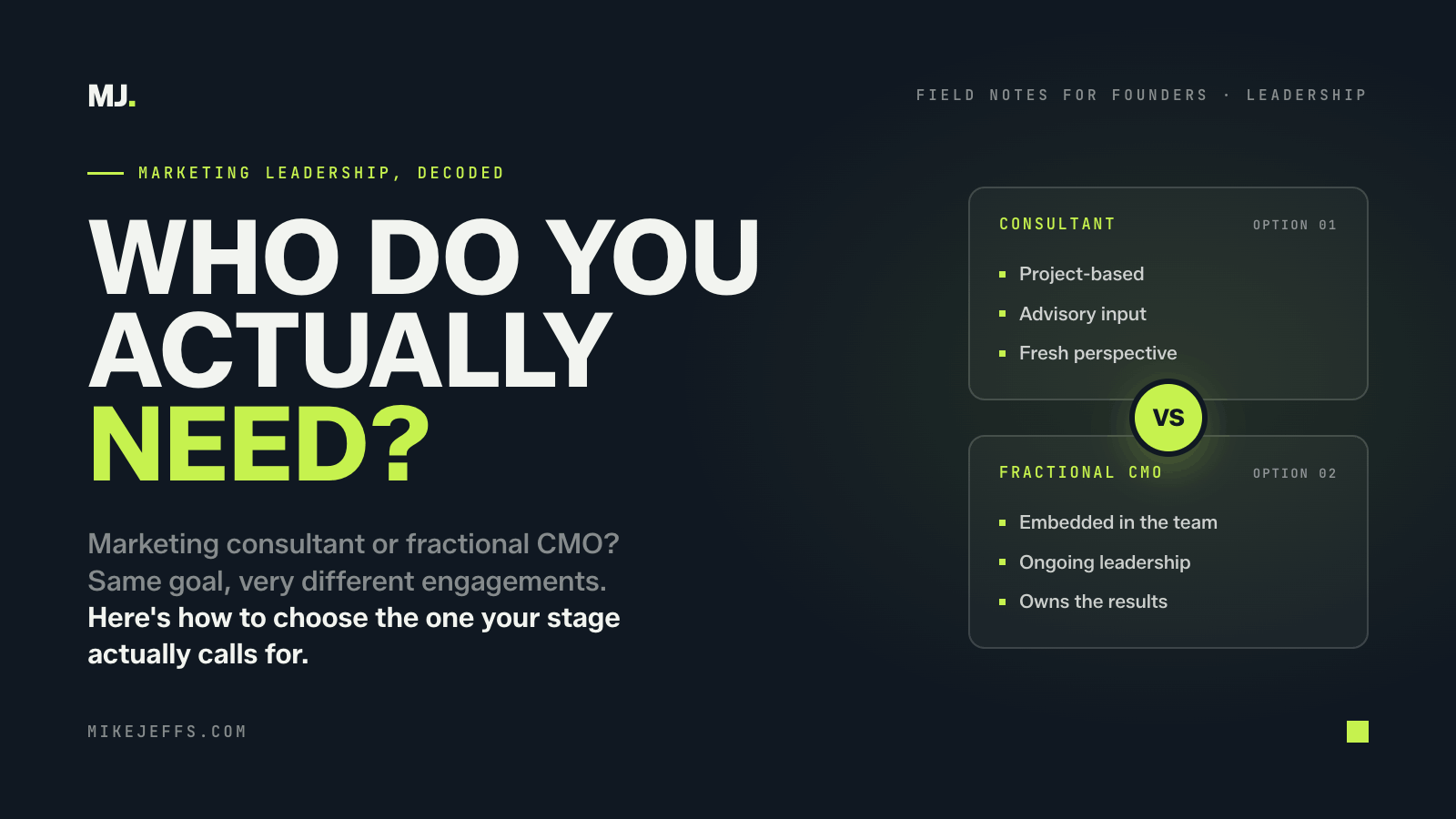 MJ.

FIELD NOTES FOR FOUNDERS · LEADERSHIP

MARKETING LEADERSHIP, DECODED

WHO DO YOU ACTUALLY NEED?

Marketing consultant or fractional CMO? Same goal, very different engagements. Here's how to choose the one your stage actually calls for.

MIKEJEFFS.COM

CONSULTANT

OPTION 01

- Project-based
- Advisory input
- Fresh perspective

VS

FRACTIONAL CMO

OPTION 02

- Embedded in the team
- Ongoing leadership
- Owns the results